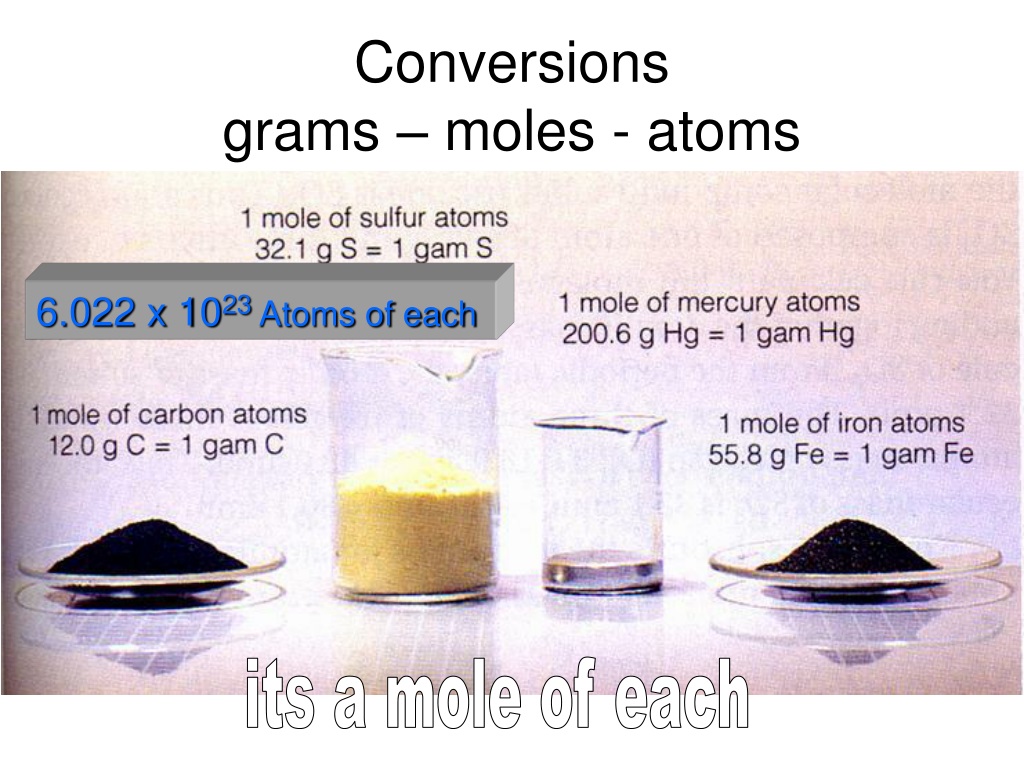 Conversions
grams – moles - atoms

1 mole of sulfur atoms
32.1 g S = 1 gam S

$6.022 \times 10^{23}$ Atoms of each

1 mole of mercury atoms
200.6 g Hg = 1 gam Hg

1 mole of carbon atoms
12.0 g C = 1 gam C

1 mole of iron atoms
55.8 g Fe = 1 gam Fe

its a mole of each